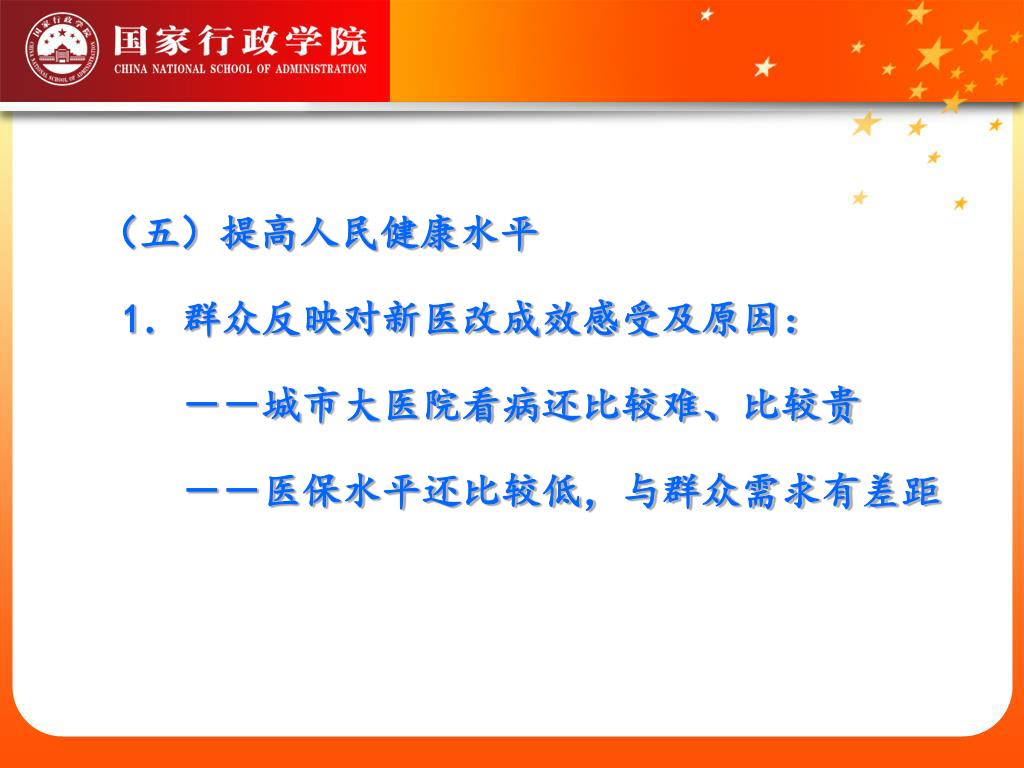 国家行政学院
CHINA NATIONAL SCHOOL OF ADMINISTRATION

（五）提高人民健康水平

1. 群众反映对新医改成效感受及原因：

——城市大医院看病还比较难、比较贵

——医保水平还比较低，与群众需求有差距